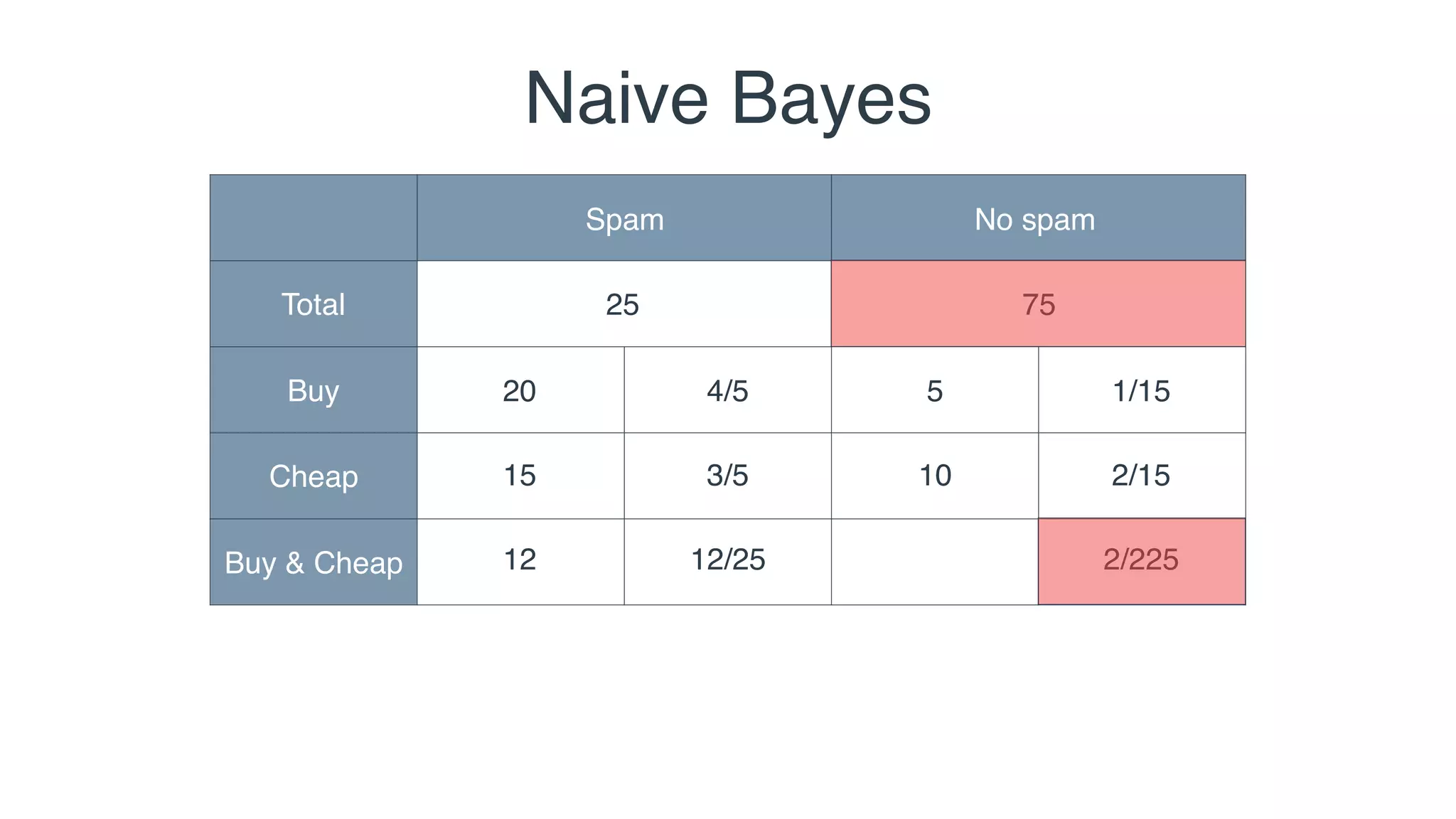 Naive Bayes

| | Spam | | No spam | |
|---|---|---|---|---|
| Total | 25 | | 75 | |
| Buy | 20 | 4/5 | 5 | 1/15 |
| Cheap | 15 | 3/5 | 10 | 2/15 |
| Buy & Cheap | 12 | 12/25 | | 2/225 |